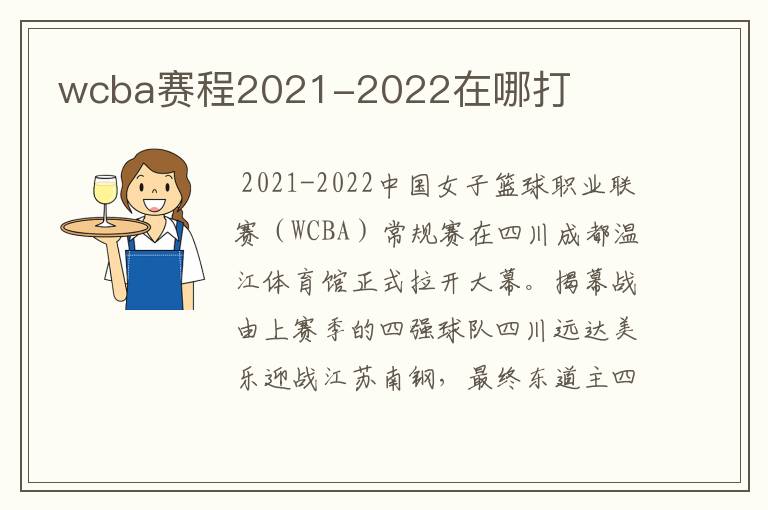 wcba赛程2021-2022在哪打

2021-2022中国女子篮球职业联赛（WCBA）常规赛在四川成都温江体育馆正式拉开大幕。揭幕战由上赛季的四强球队四川远达美乐迎战江苏南钢，最终东道主四